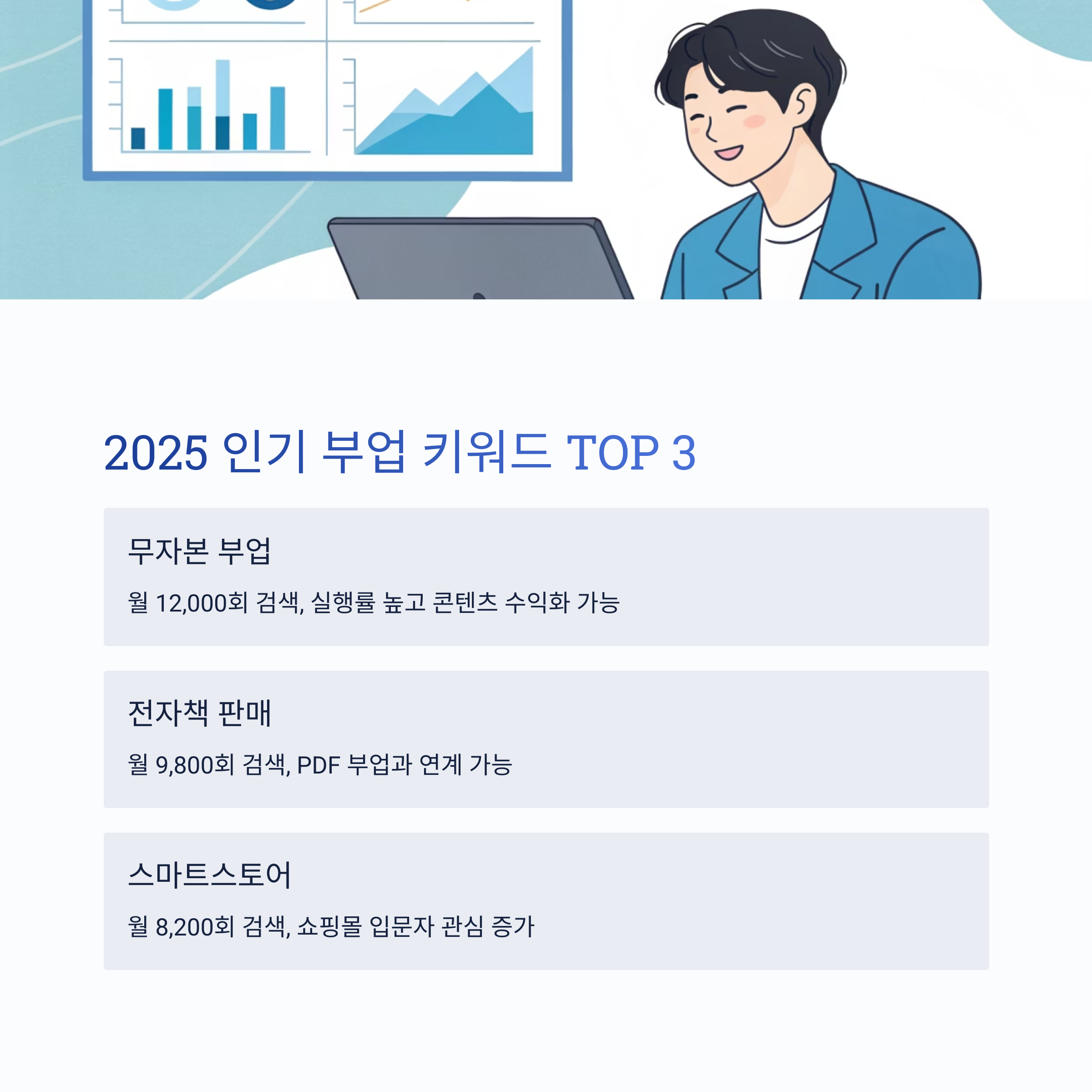 2025 인기 부업 키워드 TOP 3

무자본 부업

월 12,000회 검색, 실행률 높고 콘텐츠 수익화 가능

전자책 판매

월 9,800회 검색, PDF 부업과 연계 가능

스마트스토어

월 8,200회 검색, 쇼핑몰 입문자 관심 증가